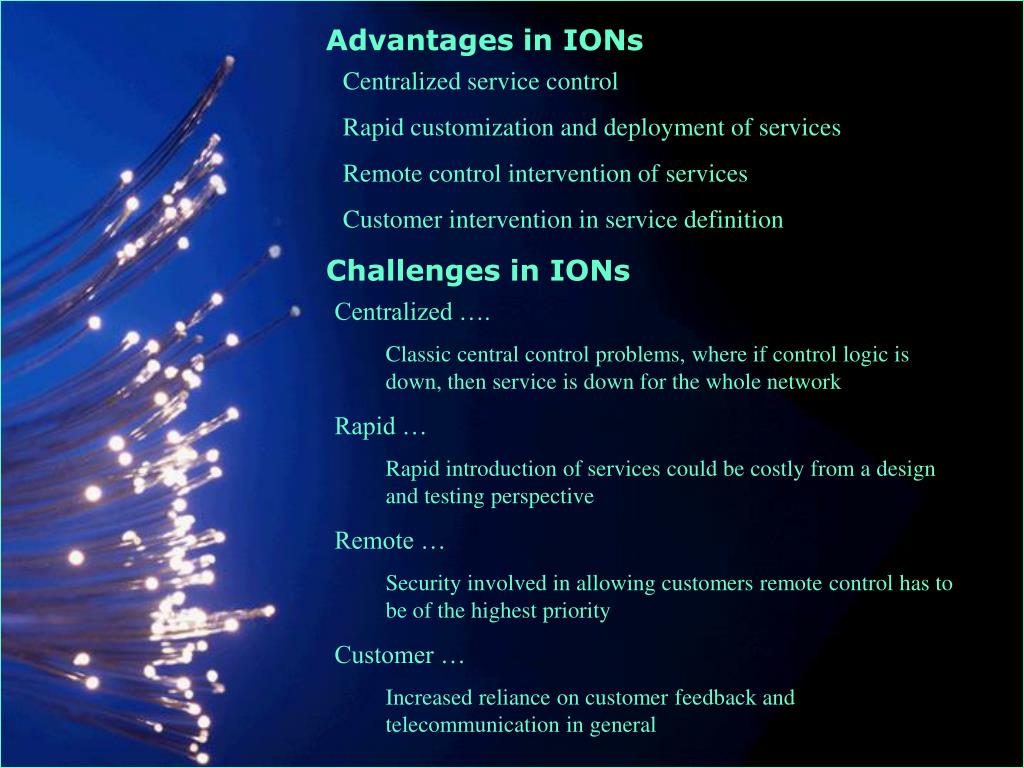 Advantages in IONs

Centralized service control

Rapid customization and deployment of services

Remote control intervention of services

Customer intervention in service definition

Challenges in IONs

Centralized ….

Classic central control problems, where if control logic is down, then service is down for the whole network

Rapid …

Rapid introduction of services could be costly from a design and testing perspective

Remote …

Security involved in allowing customers remote control has to be of the highest priority

Customer …

Increased reliance on customer feedback and telecommunication in general